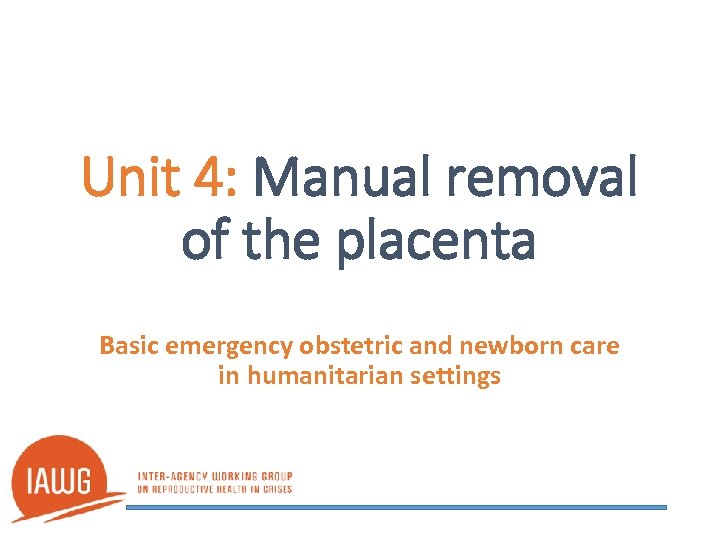 Unit 4: Manual removal of the placenta

Basic emergency obstetric and newborn care in humanitarian settings

IAWG

INTER-AGENCY WORKING GROUP ON REPRODUCTIVE HEALTH IN CRISES